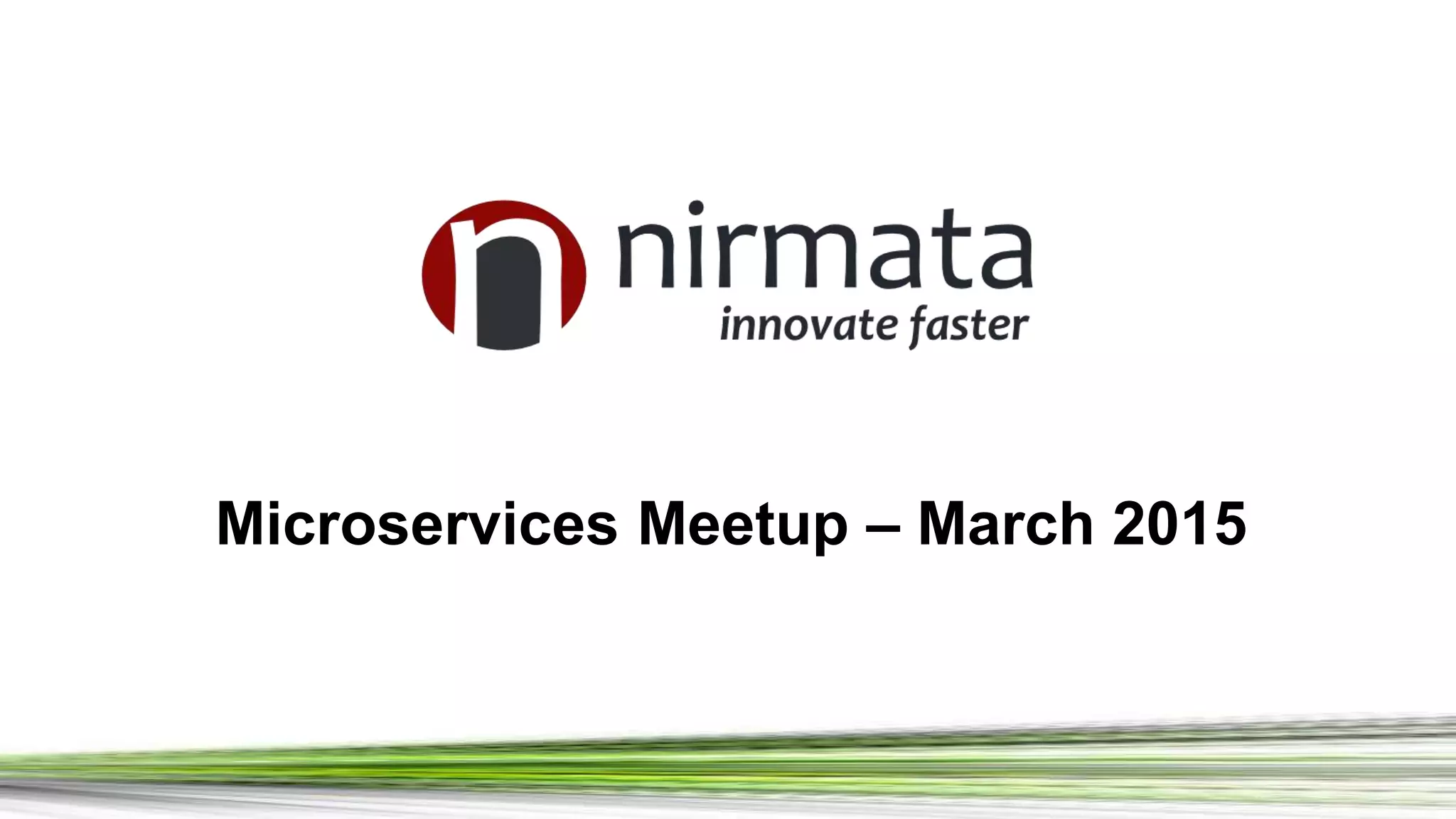 nirmata
innovate faster

Microservices Meetup – March 2015